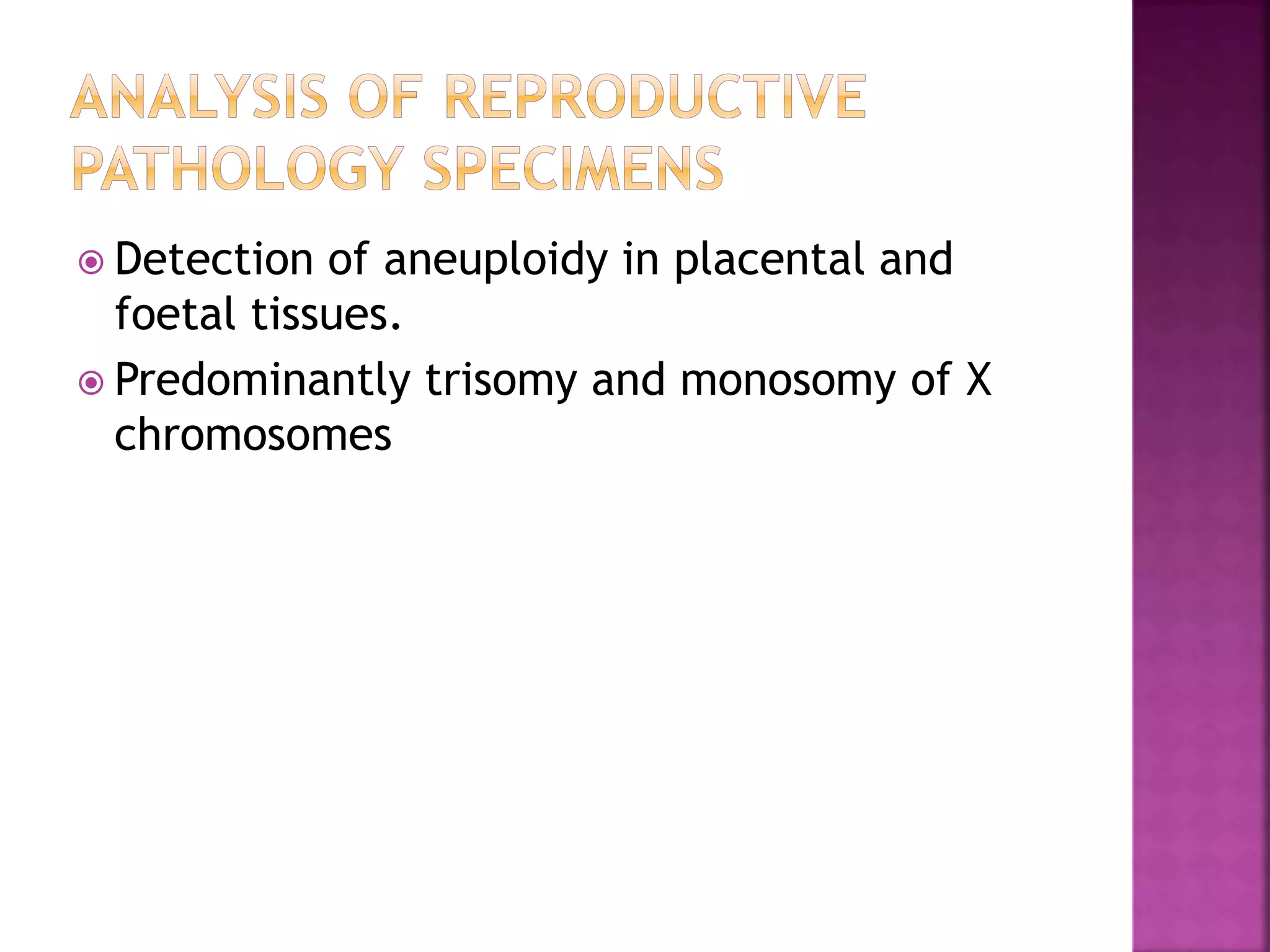 ANALYSIS OF REPRODUCTIVE PATHOLOGY SPECIMENS

Detection of aneuploidy in placental and foetal tissues.

Predominantly trisomy and monosomy of X chromosomes